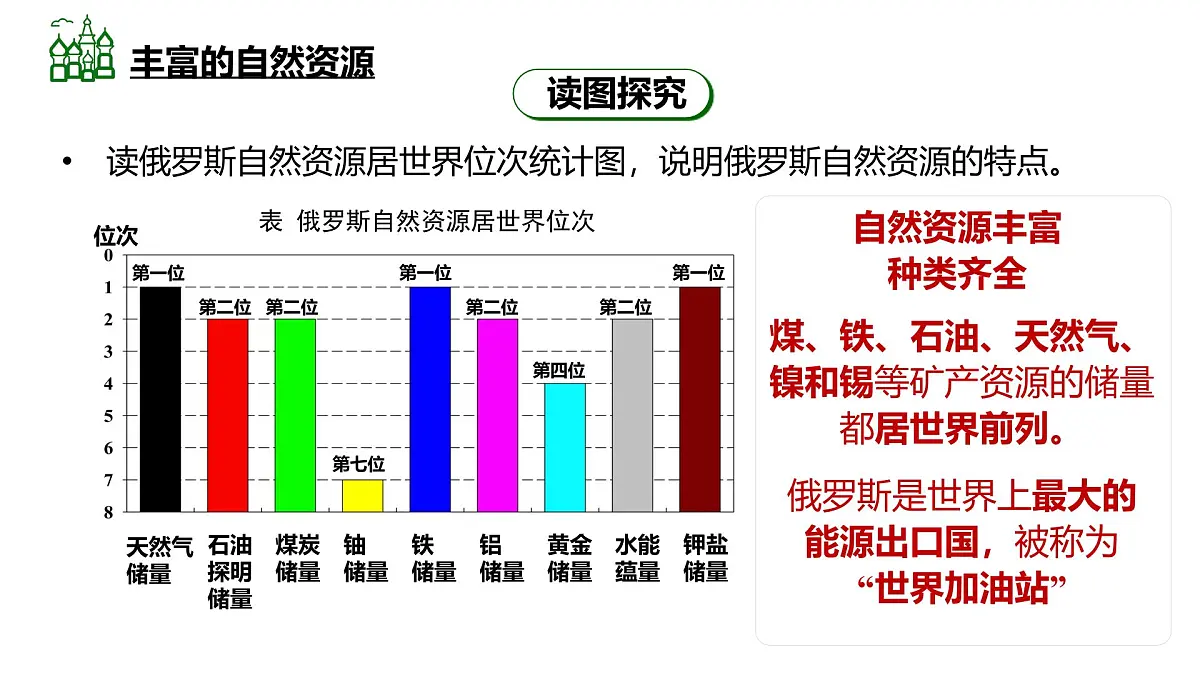 丰富的自然资源

读图探究

• 读俄罗斯自然资源居世界位次统计图，说明俄罗斯自然资源的特点。

表 俄罗斯自然资源居世界位次

位次

0
1
2
3
4
5
6
7
8

第一位 第二位 第二位 第七位 第一位 第二位 第四位 第二位 第一位

天然气储量 石油探明储量 煤炭储量 铀储量 铁储量 铝储量 黄金储量 水能蕴量 钾盐储量

自然资源丰富
种类齐全

煤、铁、石油、天然气、镍和锡等矿产资源的储量都居世界前列。

俄罗斯是世界上最大的能源出口国，被称为“世界加油站”